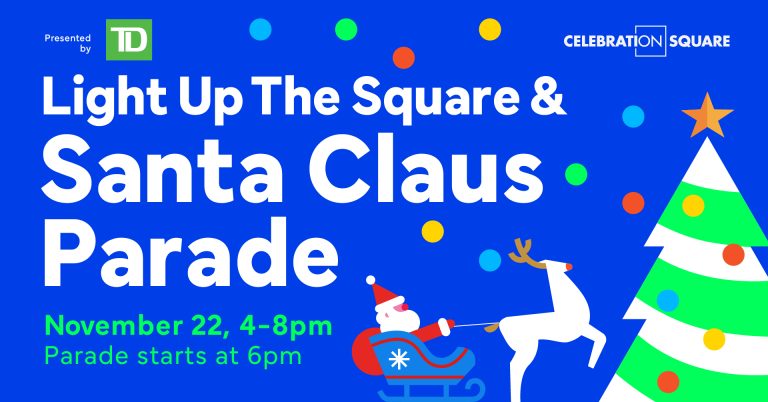 Presented by TD

CELEBRATION SQUARE

Light Up The Square &
Santa Claus
Parade

November 22, 4-8pm
Parade starts at 6pm